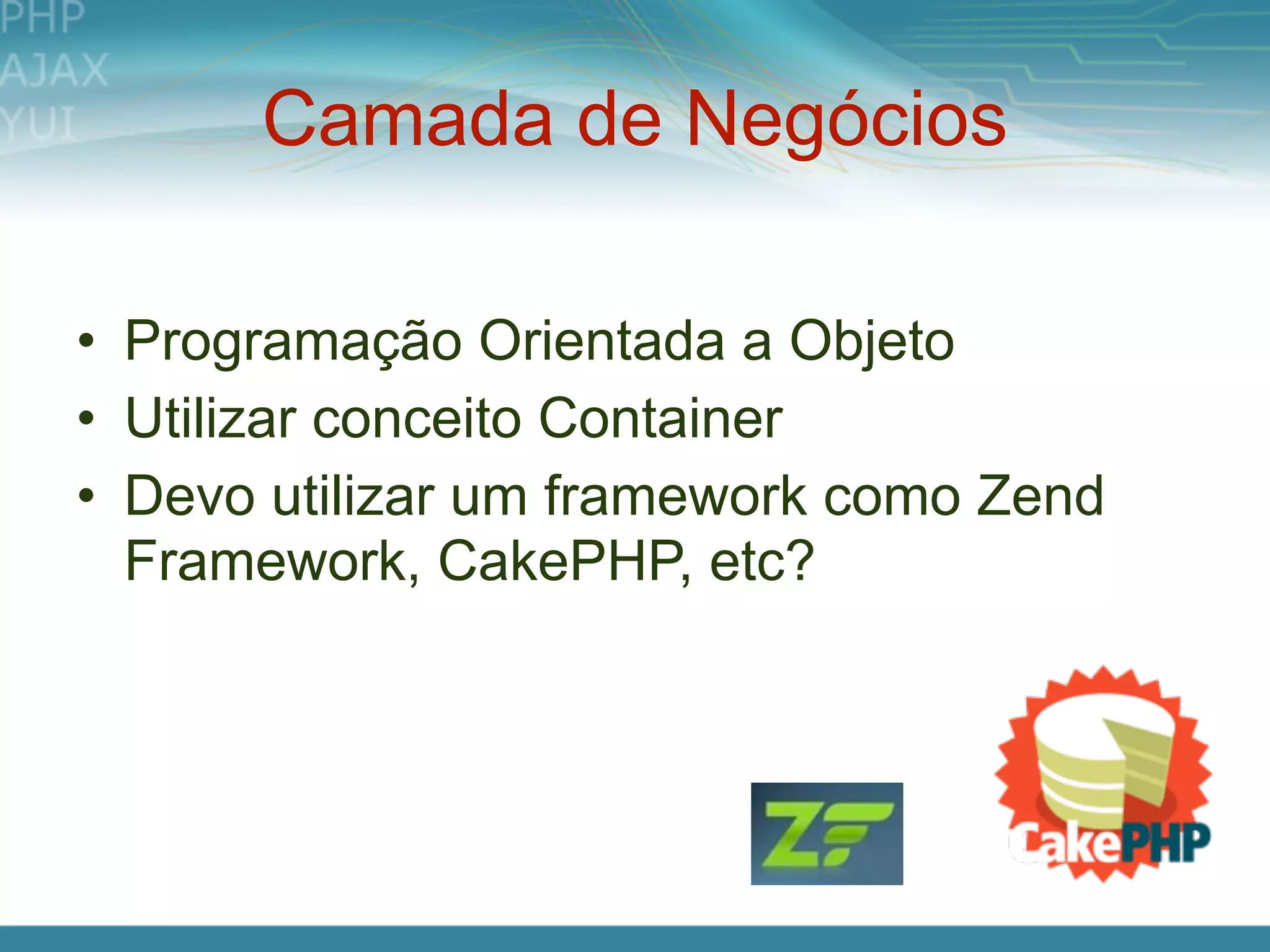 PHP
AJAX
YUI

Camada de Negócios

• Programação Orientada a Objeto
• Utilizar conceito Container
• Devo utilizar um framework como Zend Framework, CakePHP, etc?

ZF

CakePHP